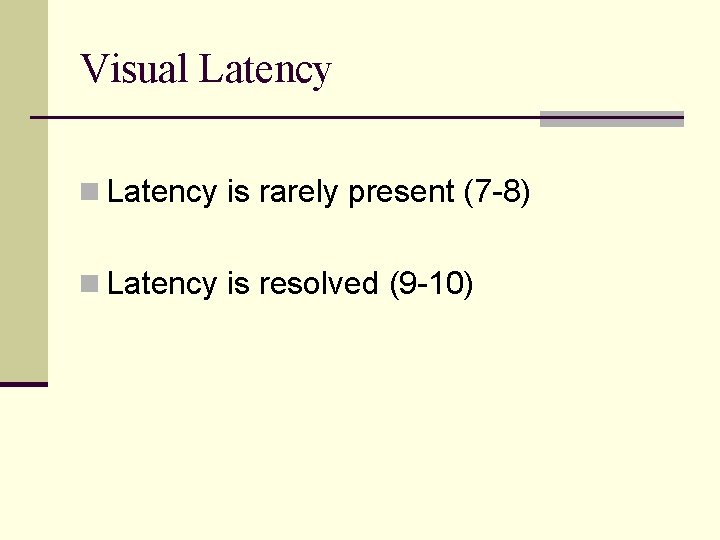 Visual Latency

Latency is rarely present (7-8)

Latency is resolved (9-10)